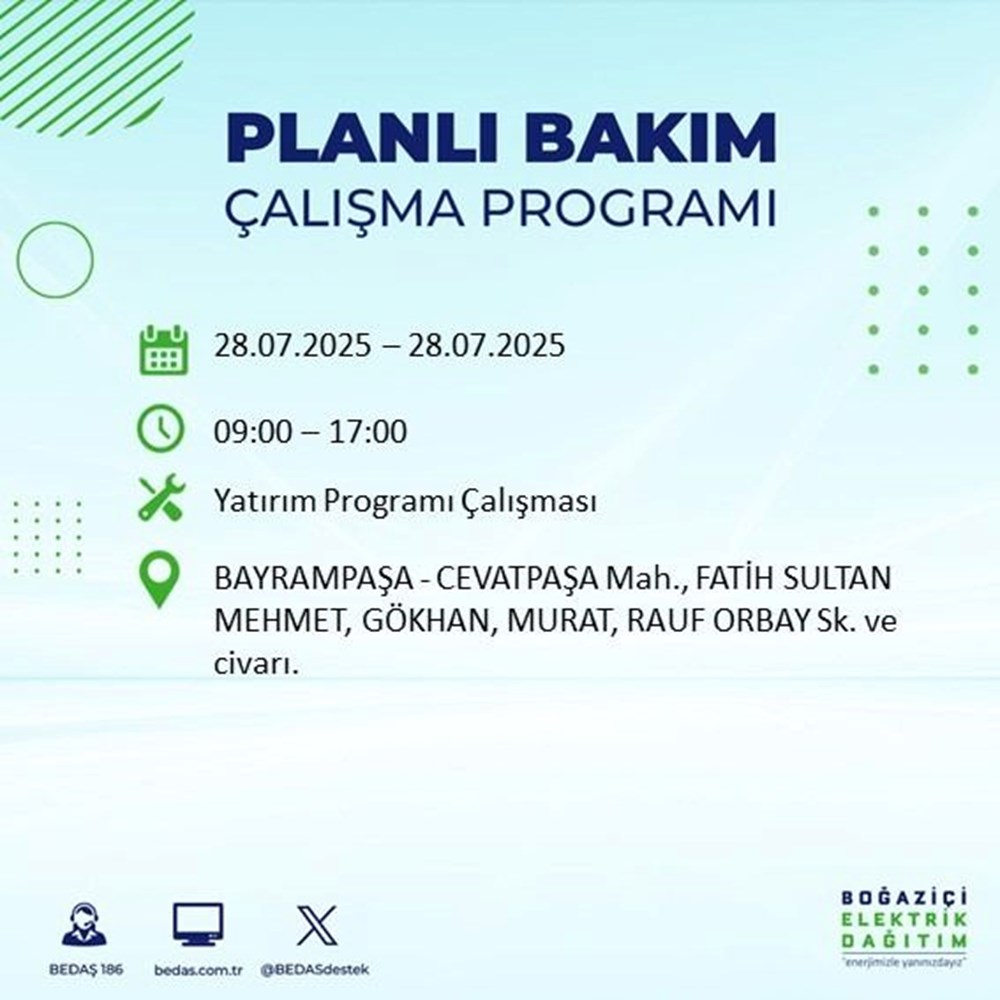 PLANLI BAKIM
ÇALIŞMA PROGRAMI

28.07.2025 – 28.07.2025

09:00 – 17:00

Yatırım Programı Çalışması

BAYRAMPAŞA - CEVATPAŞA Mah., FATİH SULTAN MEHMET, GÖKHAN, MURAT, RAUF ORBAY Sk. ve civarı.

BEDAŞ 186
bedas.com.tr
@BEDASdestek

BOĞAZİÇİ
ELEKTRİK
DAĞITIM
"enerjimizle yanınızdayız"